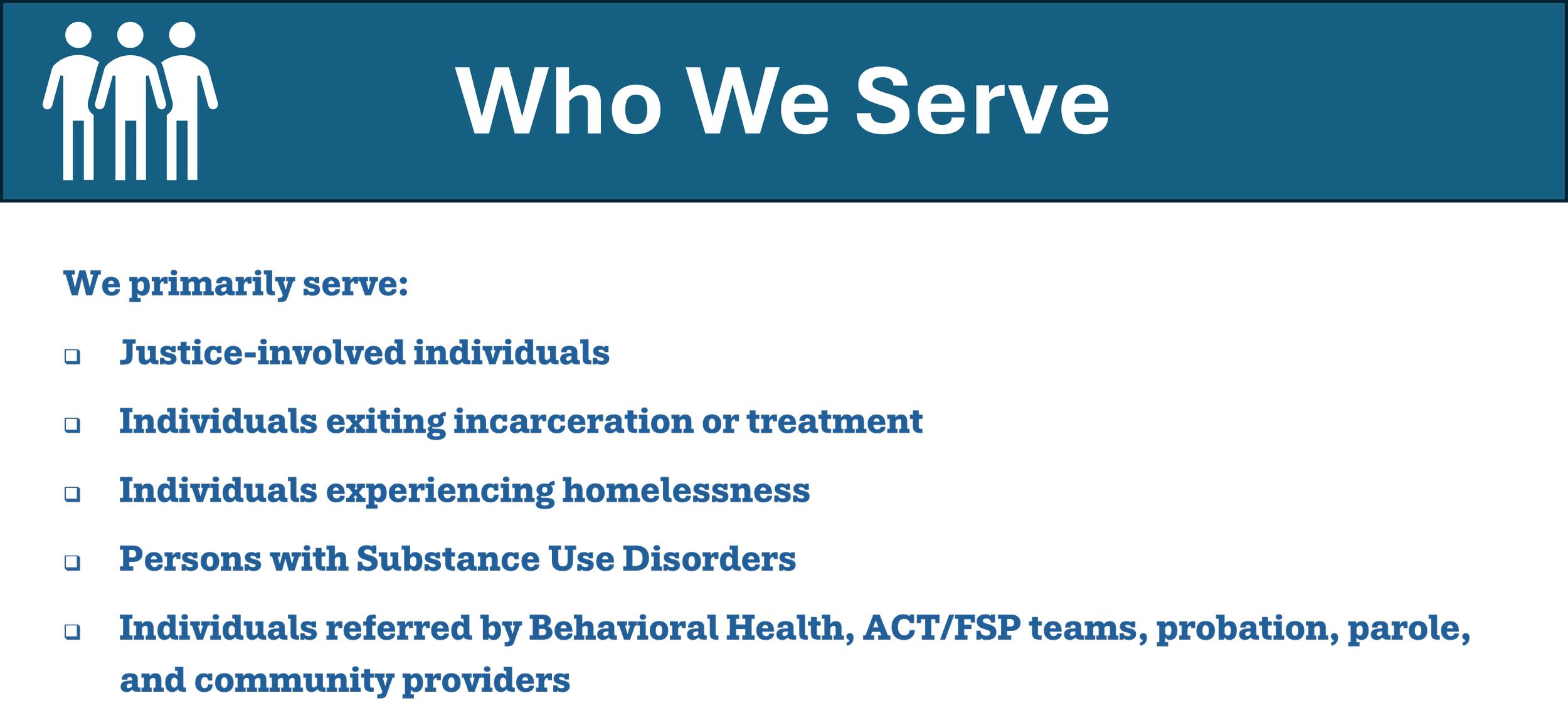 Who We Serve

We primarily serve:

❑ Justice-involved individuals

❑ Individuals exiting incarceration or treatment

❑ Individuals experiencing homelessness

❑ Persons with Substance Use Disorders

❑ Individuals referred by Behavioral Health, ACT/FSP teams, probation, parole, and community providers